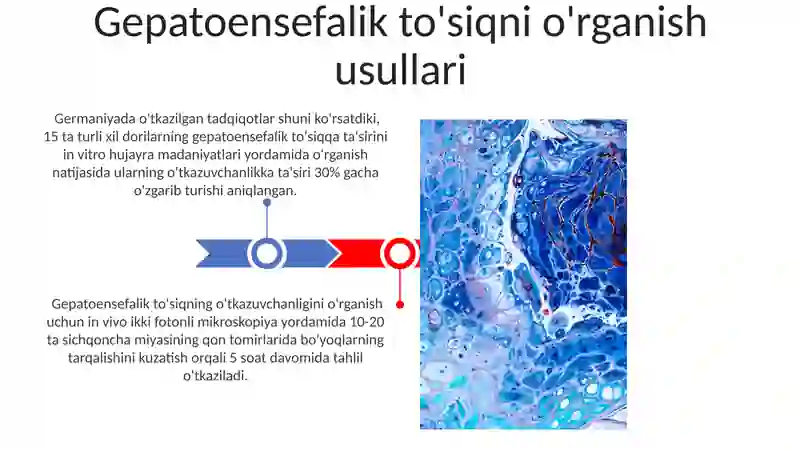 Gepatoensefalik to'siqni o'rganish usullari

Germaniyada o'tkazilgan tadqiqotlar shuni ko'rsatdiki, 15 ta turli xil dorilarning gepatoensefalik to'siqqa ta'sirini in vitro hujayra madaniyatlari yordamida o'rganish natijasida ularning o'tkazuvchanlikka ta'siri 30% gacha o'zgarib turishi aniqlangan.

Gepatoensefalik to'siqning o'tkazuvchanligini o'rganish uchun in vivo ikki fotonli mikroskopiya yordamida 10-20 ta sichqoncha miyasining qon tomirlarida bo'yoqlarning tarqalishini kuzatish orqali 5 soat davomida tahlil o'tkaziladi.